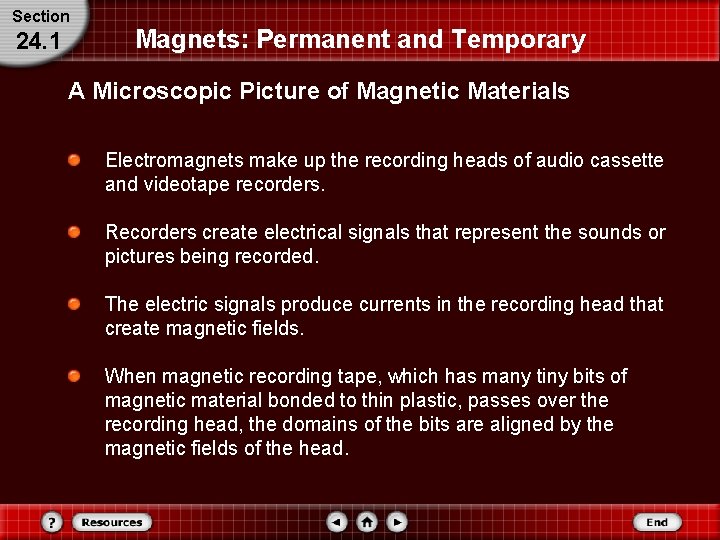 Section
24.1

Magnets: Permanent and Temporary

A Microscopic Picture of Magnetic Materials

Electromagnets make up the recording heads of audio cassette and videotape recorders.

Recorders create electrical signals that represent the sounds or pictures being recorded.

The electric signals produce currents in the recording head that create magnetic fields.

When magnetic recording tape, which has many tiny bits of magnetic material bonded to thin plastic, passes over the recording head, the domains of the bits are aligned by the magnetic fields of the head.

?
Resources
End